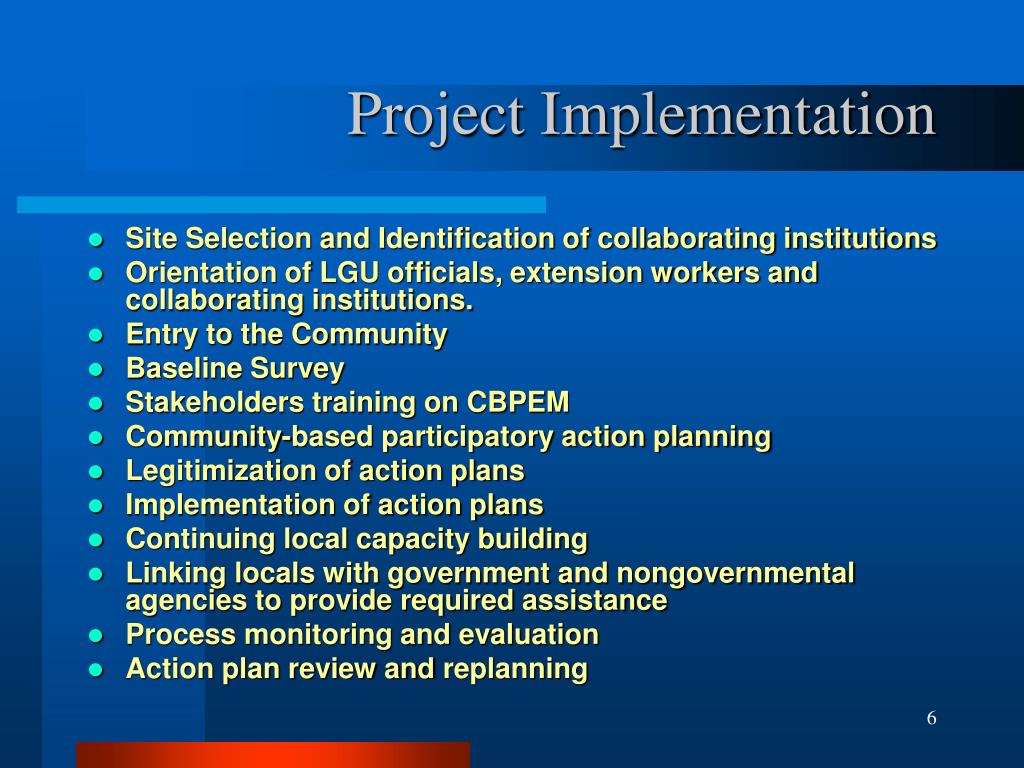 Project Implementation

- Site Selection and Identification of collaborating institutions
- Orientation of LGU officials, extension workers and collaborating institutions.
- Entry to the Community
- Baseline Survey
- Stakeholders training on CBPEM
- Community-based participatory action planning
- Legitimization of action plans
- Implementation of action plans
- Continuing local capacity building
- Linking locals with government and nongovernmental agencies to provide required assistance
- Process monitoring and evaluation
- Action plan review and replanning

6